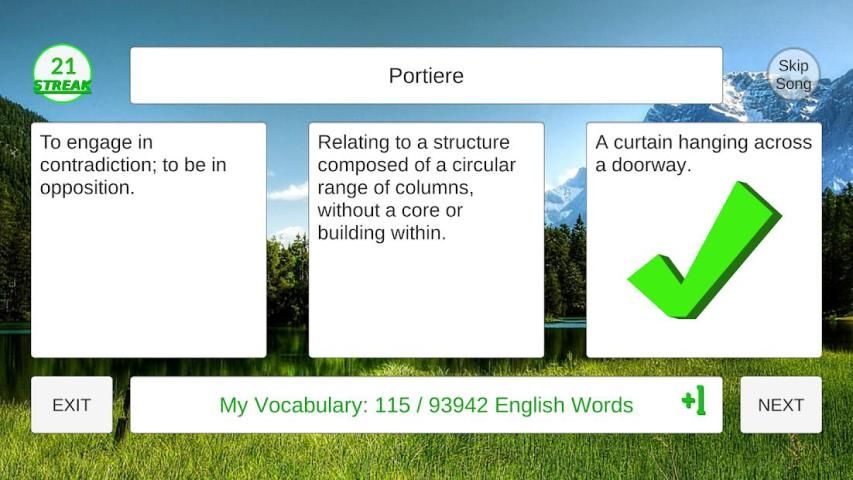 21
STREAK

Portiere

Skip
Song

To engage in contradiction; to be in opposition.

Relating to a structure composed of a circular range of columns, without a core or building within.

A curtain hanging across a doorway.

EXIT

My Vocabulary: 115 / 93942 English Words

+1

NEXT